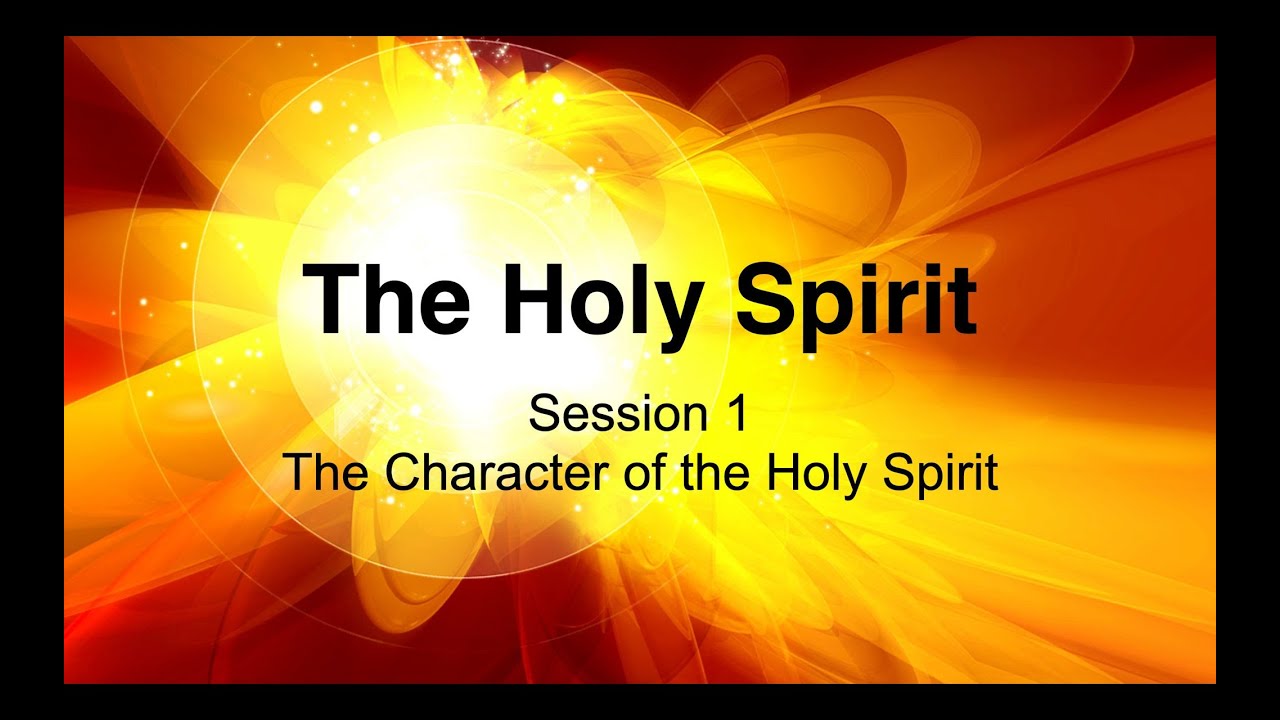 The Holy Spirit

Session 1
The Character of the Holy Spirit